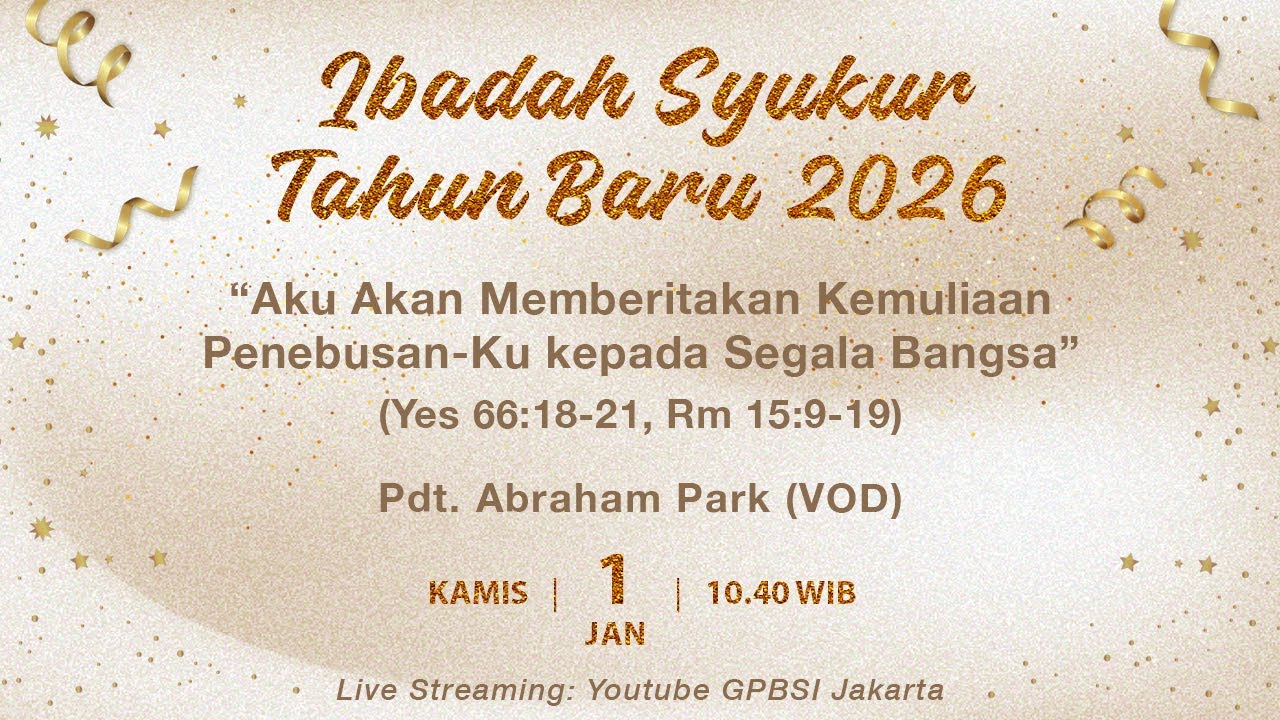 Ibadah Syukur Tahun Baru 2026

“Aku Akan Memberitakan Kemuliaan Penebusan-Ku kepada Segala Bangsa”

(Yes 66:18-21, Rm 15:9-19)

Pdt. Abraham Park (VOD)

KAMIS | 1 JAN | 10.40 WIB

Live Streaming: Youtube GPBSI Jakarta